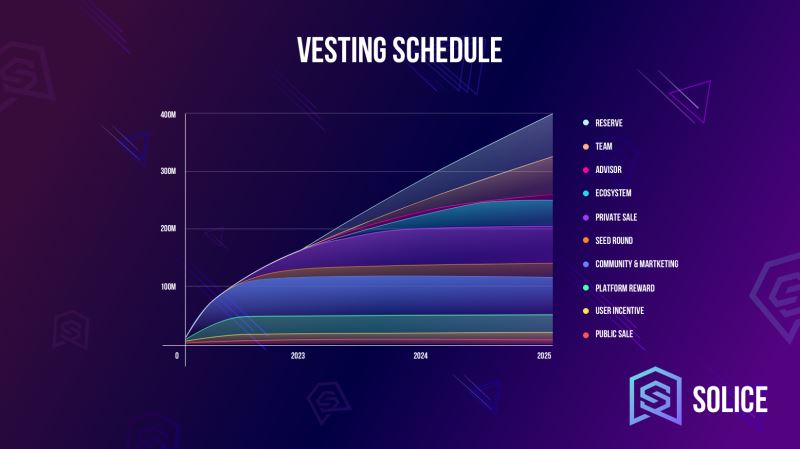 VESTING SCHEDULE

400M
300M
200M
100M
0

2023
2024
2025

RESERVE
TEAM
ADVISOR
ECOSYSTEM
PRIVATE SALE
SEED ROUND
COMMUNITY & MARTKETING
PLATFORM REWARD
USER INCENTIVE
PUBLIC SALE

SOLICE